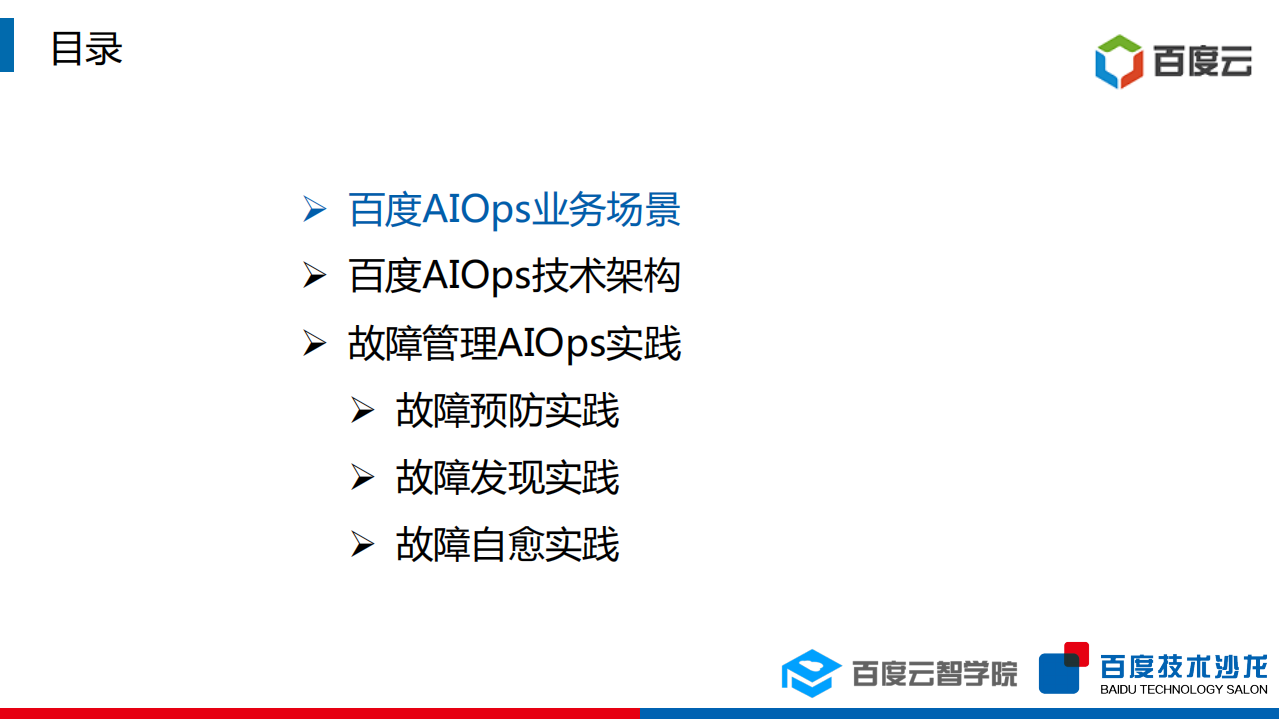 目录

百度云

➢ 百度AIOps业务场景
➢ 百度AIOps技术架构
➢ 故障管理AIOps实践
➢ 故障预防实践
➢ 故障发现实践
➢ 故障自愈实践

百度云智学院

百度技术沙龙
BAIDU TECHNOLOGY SALON